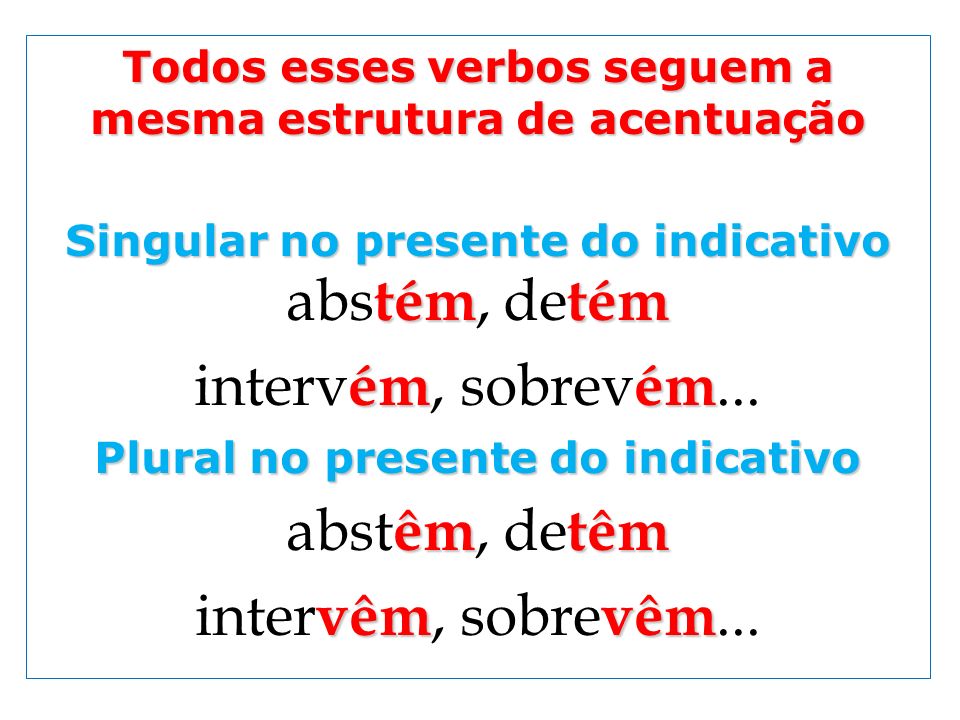 Todos esses verbos seguem a mesma estrutura de acentuação

Singular no presente do indicativo

abstém, detém

intervém, sobrevém...

Plural no presente do indicativo

abstêm, detêm

intervêm, sobrevêm...